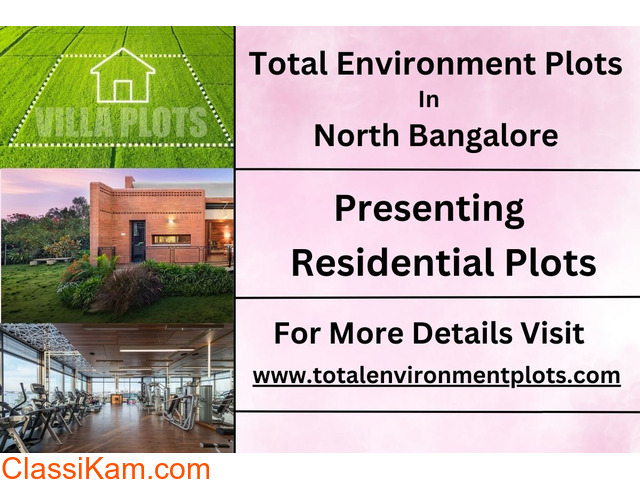 VILLA PLOTS

Total Environment Plots
In
North Bangalore

Presenting
Residential Plots

For More Details Visit
www.totalenvironmentplots.com

ClassiKam.com